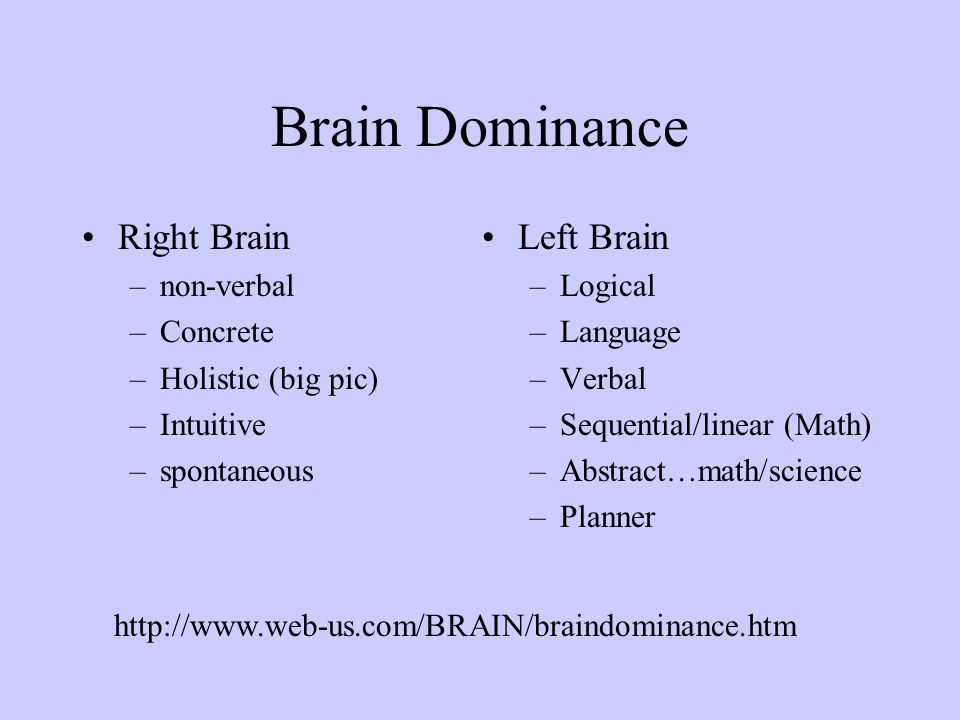 Brain Dominance

• Right Brain
– non-verbal
– Concrete
– Holistic (big pic)
– Intuitive
– spontaneous

• Left Brain
– Logical
– Language
– Verbal
– Sequential/linear (Math)
– Abstract…math/science
– Planner

http://www.web-us.com/BRAIN/braindominance.htm